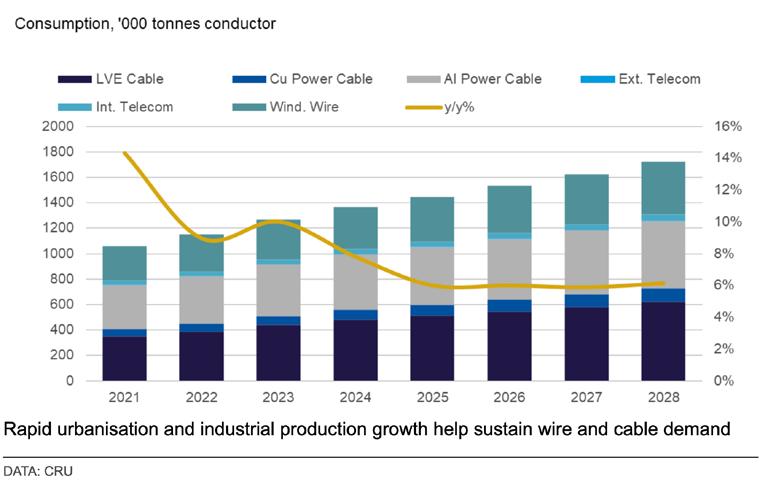 Consumption, '000 tonnes conductor

LVE Cable
Cu Power Cable
Al Power Cable
Ext. Telecom
Int. Telecom
Wind. Wire
y/y%

2000
1800
1600
1400
1200
1000
800
600
400
200
0

16%
14%
12%
10%
8%
6%
4%
2%
0%

2021
2022
2023
2024
2025
2026
2027
2028

Rapid urbanisation and industrial production growth help sustain wire and cable demand

DATA: CRU